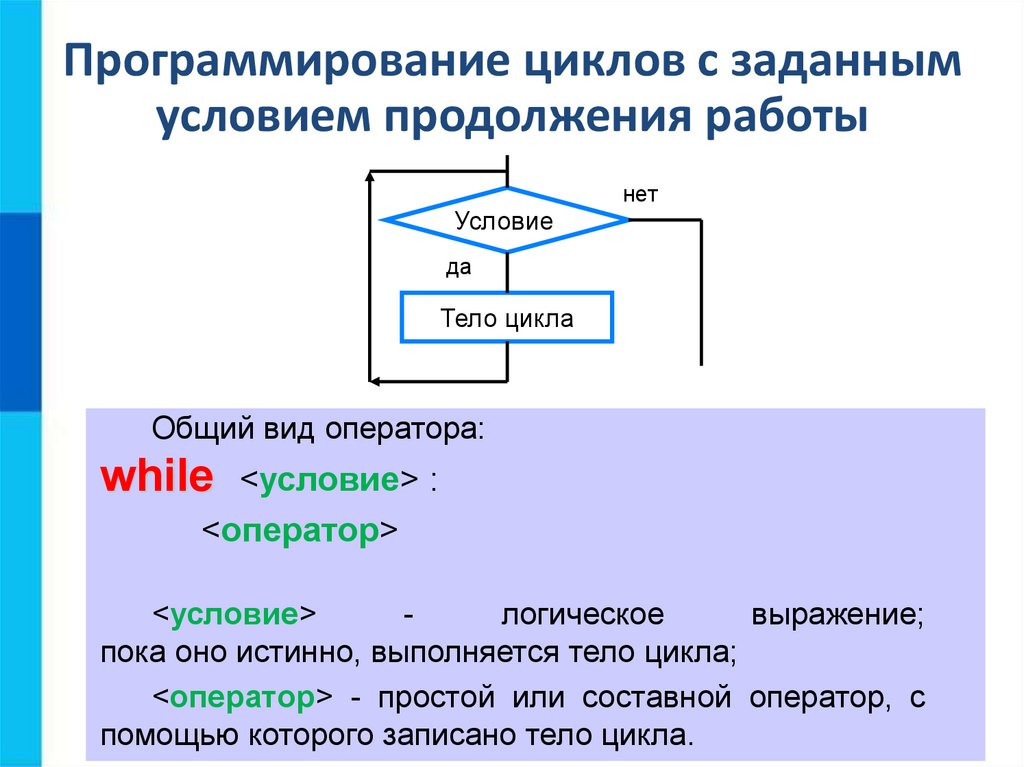 Программирование циклов с заданным условием продолжения работы

Условие

нет

да

Тело цикла

Общий вид оператора:

while <условие> :

<оператор>

<условие> - логическое выражение; пока оно истинно, выполняется тело цикла;

<оператор> - простой или составной оператор, с помощью которого записано тело цикла.